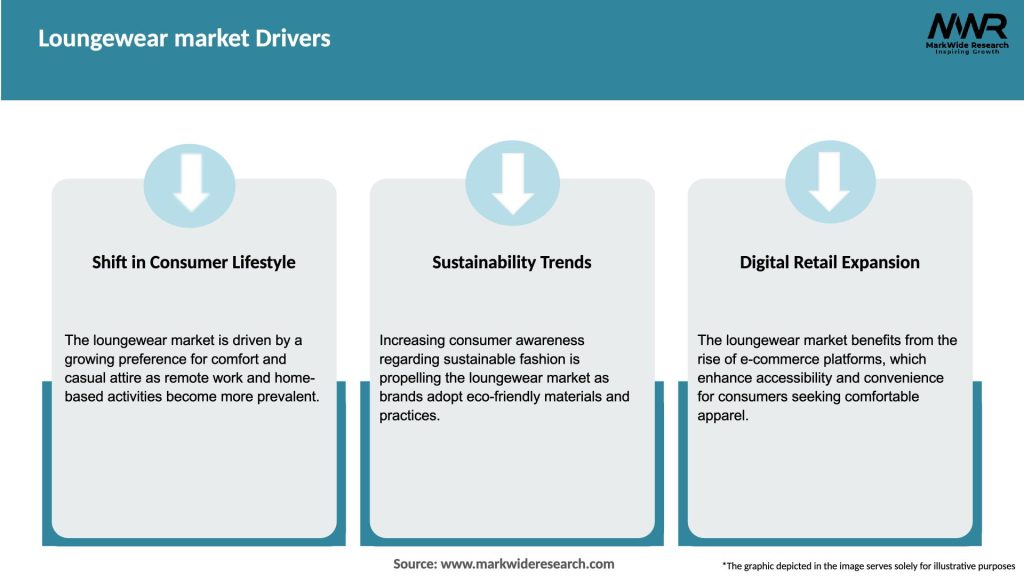 Loungewear market Drivers

MWR
MarkWide Research
Inspiring Growth

Shift in Consumer Lifestyle

The loungewear market is driven by a growing preference for comfort and casual attire as remote work and home-based activities become more prevalent.

Sustainability Trends

Increasing consumer awareness regarding sustainable fashion is propelling the loungewear market as brands adopt eco-friendly materials and practices.

Digital Retail Expansion

The loungewear market benefits from the rise of e-commerce platforms, which enhance accessibility and convenience for consumers seeking comfortable apparel.

Source: www.markwideresearch.com

*The graphic depicted in the image serves solely for illustrative purposes